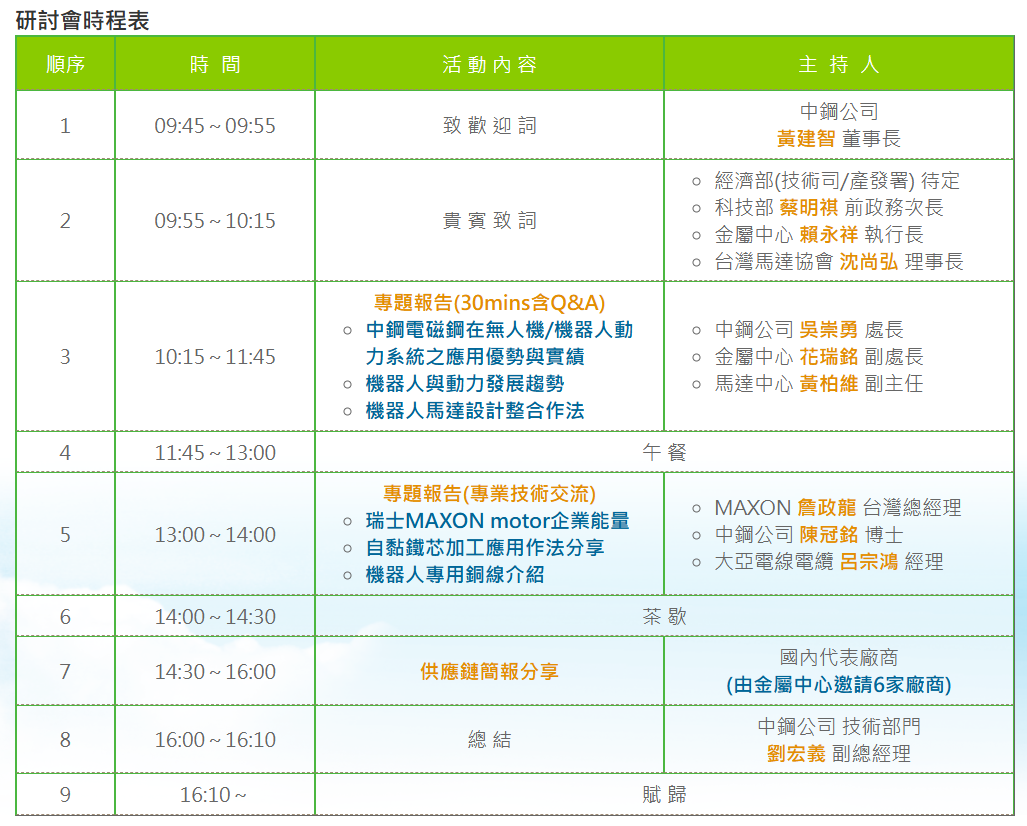 研討會時程表

| 順序 | 時 間 | 活 動 內 容 | 主 持 人 |
|---|---|---|---|
| 1 | 09:45 ~ 09:55 | 致 歡 迎 詞 | 中鋼公司 黃建智 董事長 |
| 2 | 09:55 ~ 10:15 | 貴 賓 致 詞 | ○ 經濟部(技術司/產發署) 待定 ○ 科技部 蔡明祺 前政務次長 ○ 金屬中心 賴永祥 執行長 ○ 台灣馬達協會 沈尚弘 理事長 |
| 3 | 10:15 ~ 11:45 | 專題報告(30mins含Q&A) ○ 中鋼電磁鋼在無人機/機器人動力系統之應用優勢與實績 ○ 機器人與動力發展趨勢 ○ 機器人馬達設計整合作法 | ○ 中鋼公司 吳崇勇 處長 ○ 金屬中心 花瑞銘 副處長 ○ 馬達中心 黃柏維 副主任 |
| 4 | 11:45 ~ 13:00 | 午 餐 | |
| 5 | 13:00 ~ 14:00 | 專題報告(專業技術交流) ○ 瑞士MAXON motor企業能量 ○ 自黏鐵芯加工應用作法分享 ○ 機器人專用銅線介紹 | ○ MAXON 詹政龍 台灣總經理 ○ 中鋼公司 陳冠銘 博士 ○ 大亞電線電纜 呂宗鴻 經理 |
| 6 | 14:00 ~ 14:30 | 茶 歇 | |
| 7 | 14:30 ~ 16:00 | 供應鏈簡報分享 | 國內代表廠商 (由金屬中心邀請6家廠商) |
| 8 | 16:00 ~ 16:10 | 總 結 | 中鋼公司 技術部門 劉宏義 副總經理 |
| 9 | 16:10 ~ | 賦 歸 | |